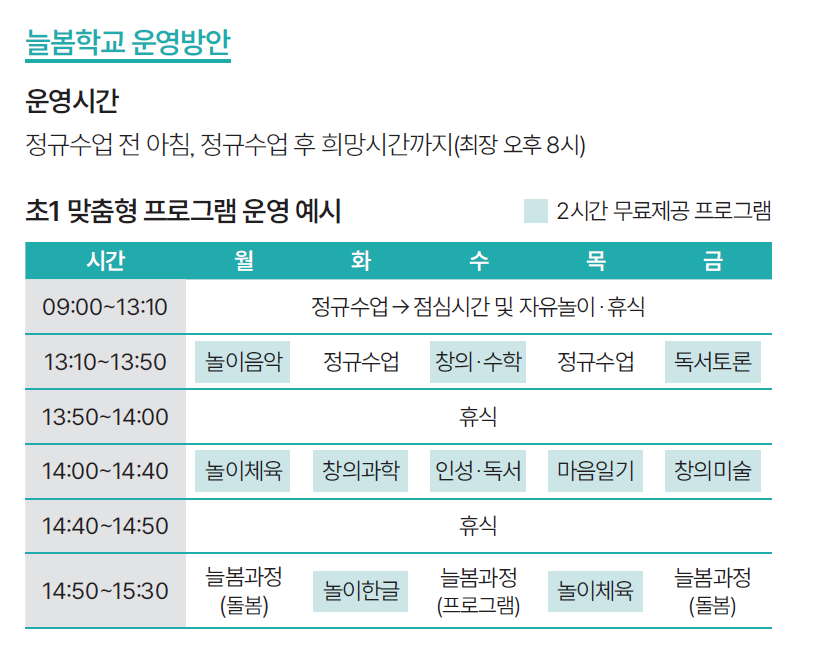 늘봄학교 운영방안

운영시간

정규수업 전 아침, 정규수업 후 희망시간까지(최장 오후 8시)

초1 맞춤형 프로그램 운영 예시

2시간 무료제공 프로그램

| 시간 | 월 | 화 | 수 | 목 | 금 |
|---|---|---|---|---|---|
| 09:00~13:10 | 정규수업 → 점심시간 및 자유놀이·휴식 | | | | |
| 13:10~13:50 | 놀이음악 | 정규수업 | 창의·수학 | 정규수업 | 독서토론 |
| 13:50~14:00 | 휴식 | | | | |
| 14:00~14:40 | 놀이체육 | 창의과학 | 인성·독서 | 마음일기 | 창의미술 |
| 14:40~14:50 | 휴식 | | | | |
| 14:50~15:30 | 늘봄과정 (돌봄) | 놀이한글 | 늘봄과정 (프로그램) | 놀이체육 | 늘봄과정 (돌봄) |